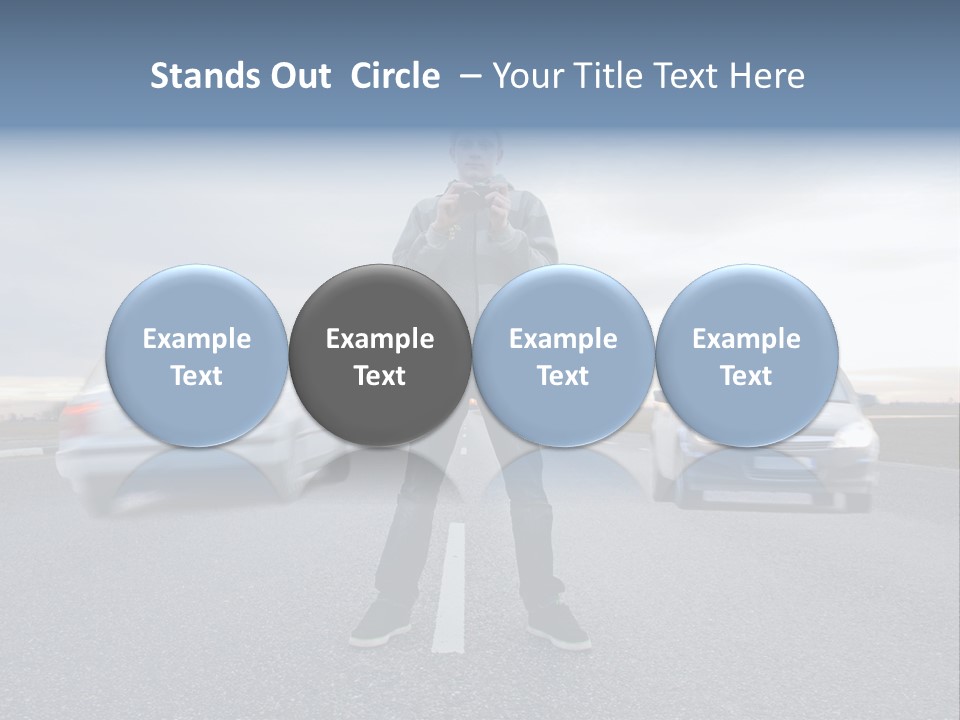 Stands Out Circle – Your Title Text Here

Example Text

Example Text

Example Text

Example Text